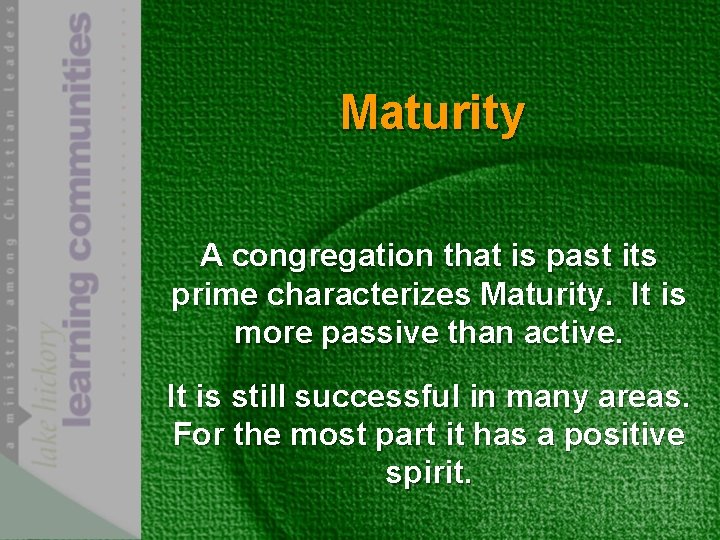 a ministry among Christian leaders

lake hickory learning communities

Maturity

A congregation that is past its prime characterizes Maturity. It is more passive than active.

It is still successful in many areas. For the most part it has a positive spirit.